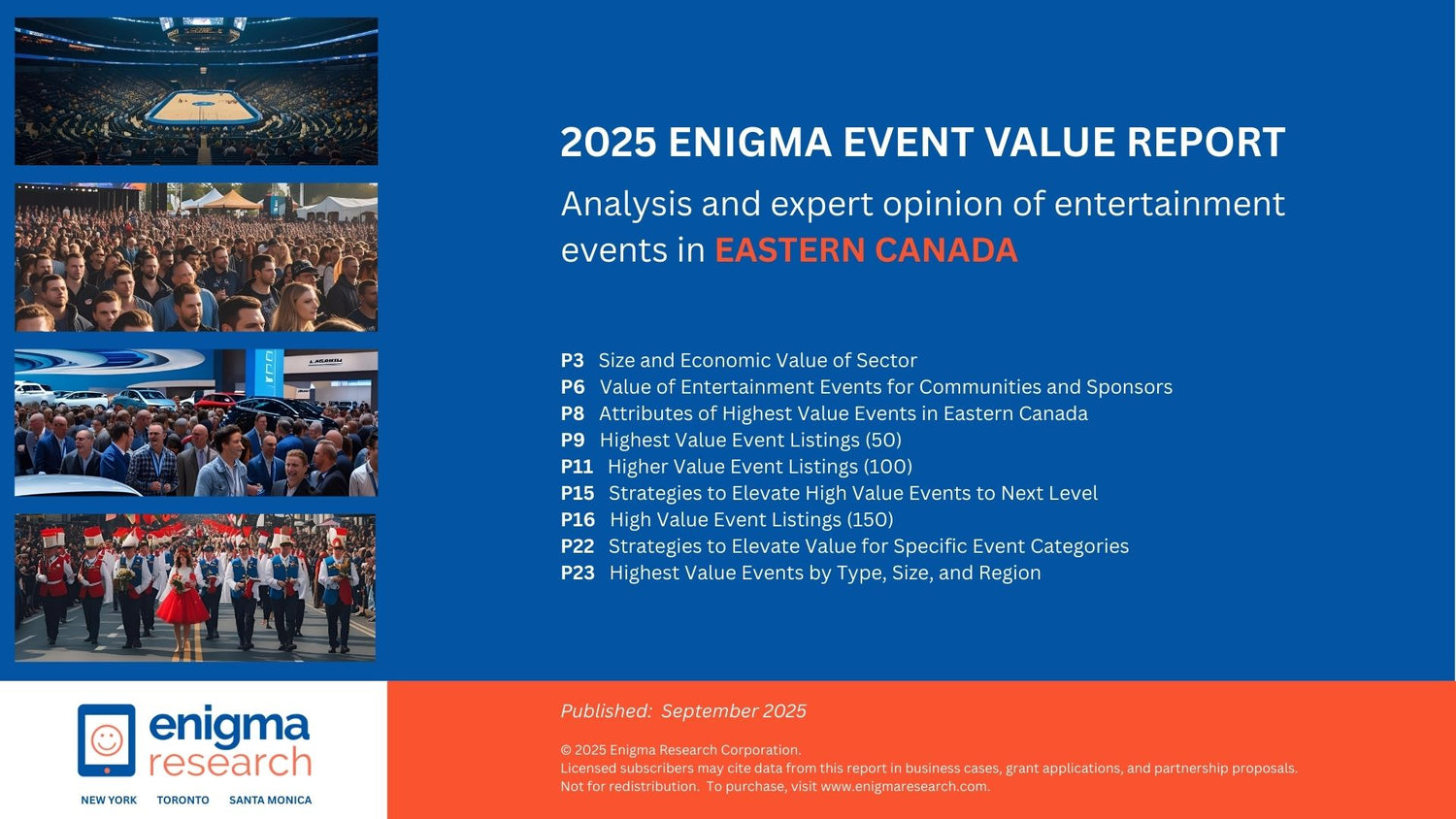 2025 ENIGMA EVENT VALUE REPORT

Analysis and expert opinion of entertainment events in EASTERN CANADA

P3 Size and Economic Value of Sector
P6 Value of Entertainment Events for Communities and Sponsors
P8 Attributes of Highest Value Events in Eastern Canada
P9 Highest Value Event Listings (50)
P11 Higher Value Event Listings (100)
P15 Strategies to Elevate High Value Events to Next Level
P16 High Value Event Listings (150)
P22 Strategies to Elevate Value for Specific Event Categories
P23 Highest Value Events by Type, Size, and Region

enigma research

NEW YORK TORONTO SANTA MONICA

Published: September 2025

© 2025 Enigma Research Corporation.
Licensed subscribers may cite data from this report in business cases, grant applications, and partnership proposals.
Not for redistribution. To purchase, visit www.enigmaresearch.com.